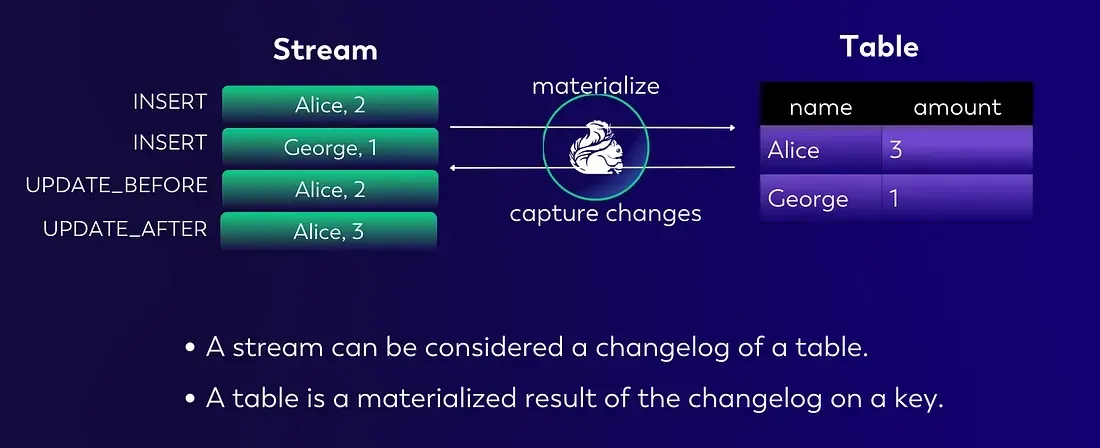 Stream

INSERT Alice, 2
INSERT George, 1
UPDATE_BEFORE Alice, 2
UPDATE_AFTER Alice, 3

materialize

capture changes

Table

| name | amount |
|---|---|
| Alice | 3 |
| George | 1 |

• A stream can be considered a changelog of a table.

• A table is a materialized result of the changelog on a key.